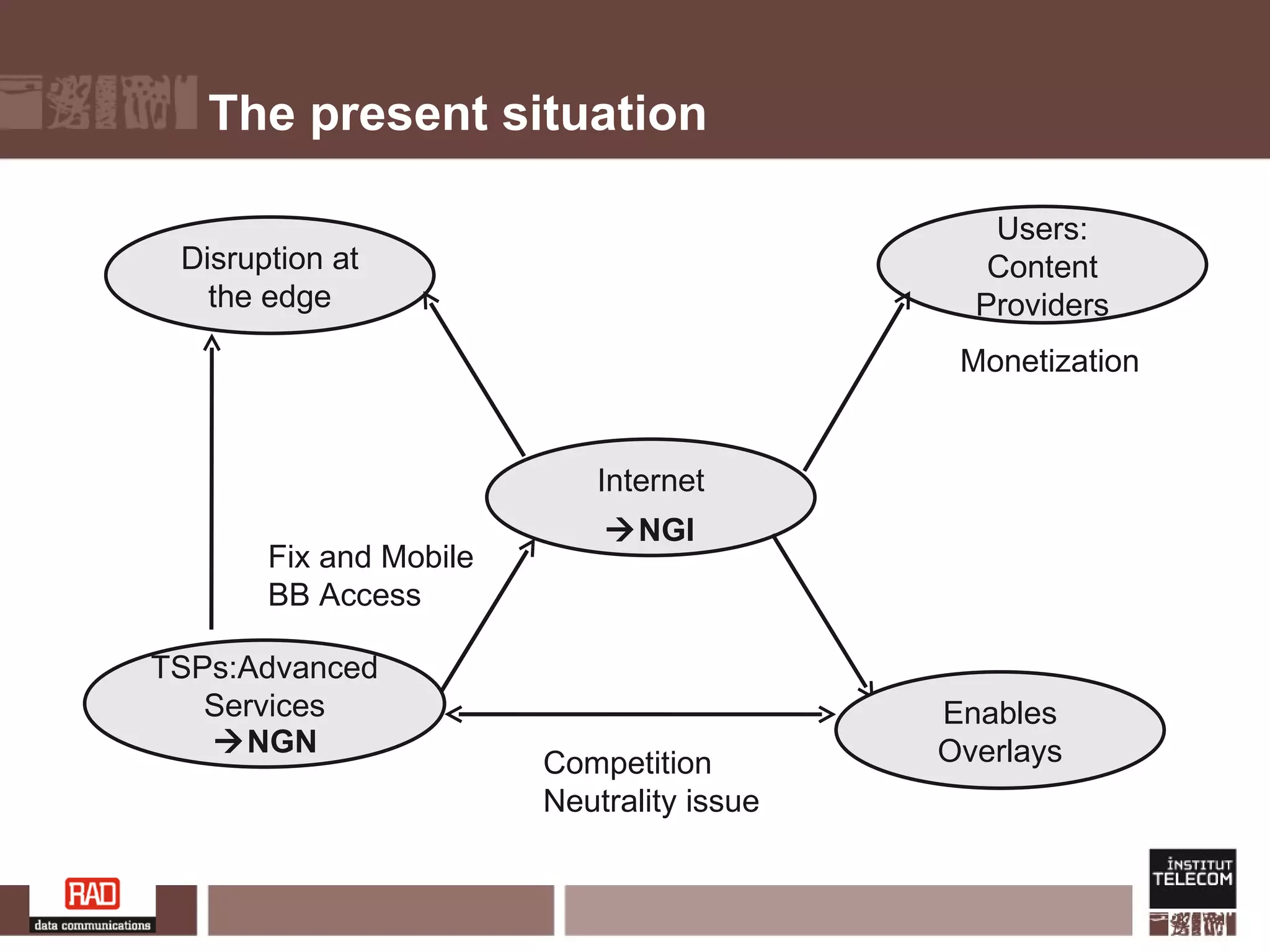 The present situation

Disruption at the edge

Users: Content Providers

Monetization

Internet
→NGI

Fix and Mobile BB Access

TSPs:Advanced Services
→NGN

Enables Overlays

Competition
Neutrality issue

RAD
data communications

INSTITUT TELECOM